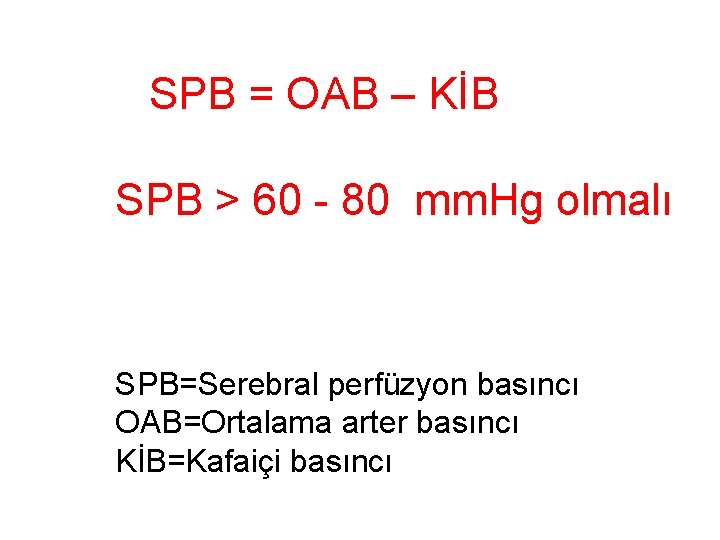 SPB = OAB – KİB

SPB > 60 - 80 mmHg olmalı

SPB=Serebral perfüzyon basıncı
OAB=Ortalama arter basıncı
KİB=Kafaiçi basıncı